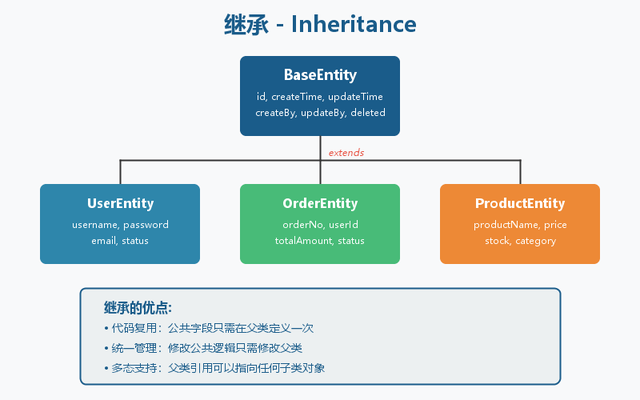 继承 - Inheritance

BaseEntity
id, createTime, updateTime
createBy, updateBy, deleted

extends

UserEntity
username, password
email, status

OrderEntity
orderNo, userId
totalAmount, status

ProductEntity
productName, price
stock, category

继承的优点:
• 代码复用：公共字段只需在父类定义一次
• 统一管理：修改公共逻辑只需修改父类
• 多态支持：父类引用可以指向任何子类对象